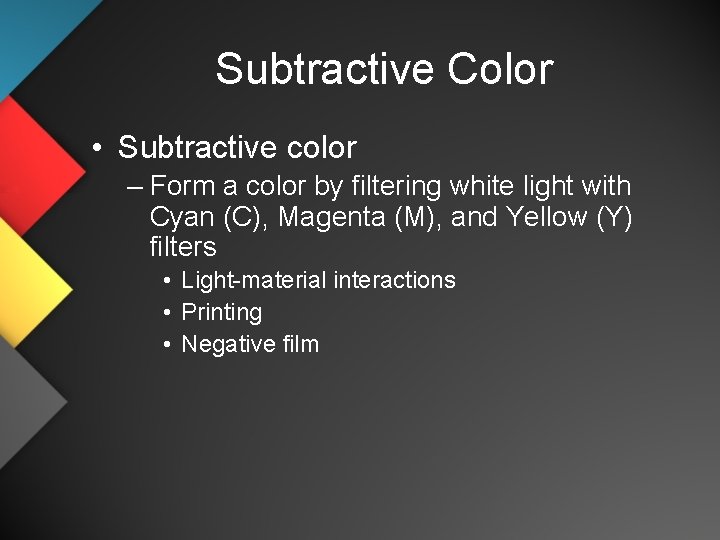 Subtractive Color

• Subtractive color
– Form a color by filtering white light with Cyan (C), Magenta (M), and Yellow (Y) filters
• Light-material interactions
• Printing
• Negative film